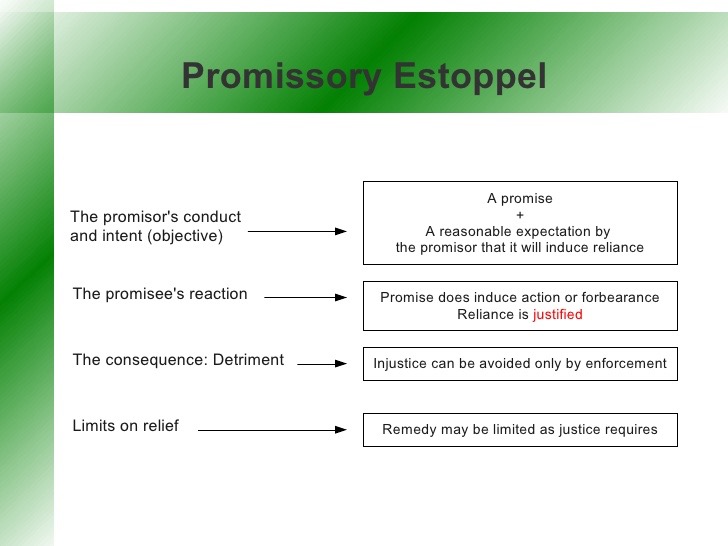 Promissory Estoppel

The promisor's conduct and intent (objective)

A promise
+
A reasonable expectation by the promisor that it will induce reliance

The promisee's reaction

Promise does induce action or forbearance
Reliance is justified

The consequence: Detriment

Injustice can be avoided only by enforcement

Limits on relief

Remedy may be limited as justice requires